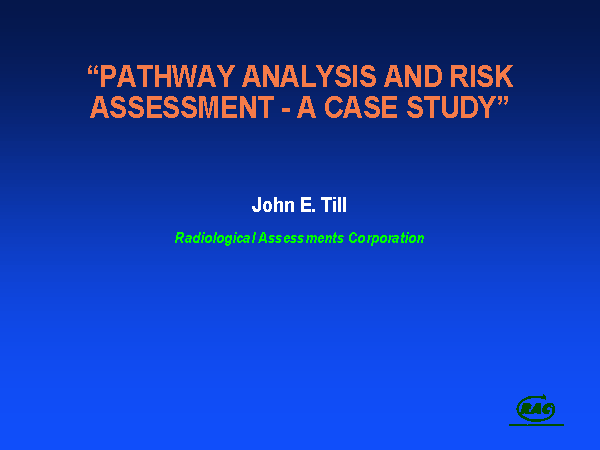 “PATHWAY ANALYSIS AND RISK ASSESSMENT - A CASE STUDY”

John E. Till

Radiological Assessments Corporation

RAC